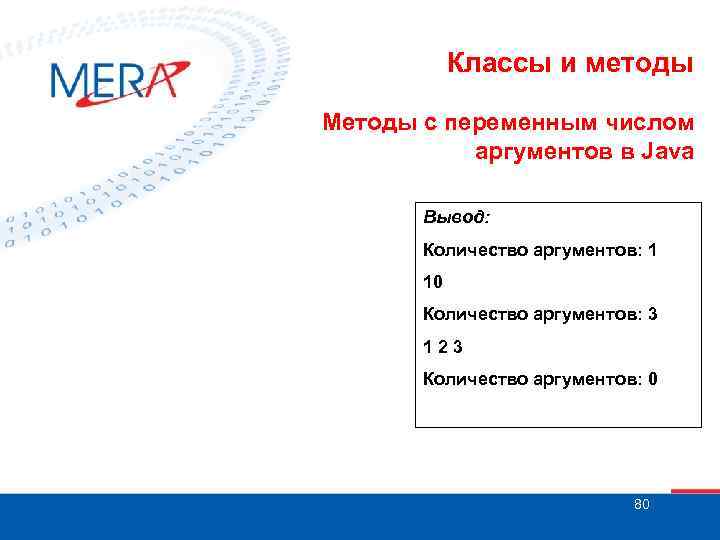 MERA

Классы и методы

Методы с переменным числом аргументов в Java

Вывод:

Количество аргументов: 1

10

Количество аргументов: 3

1 2 3

Количество аргументов: 0

80